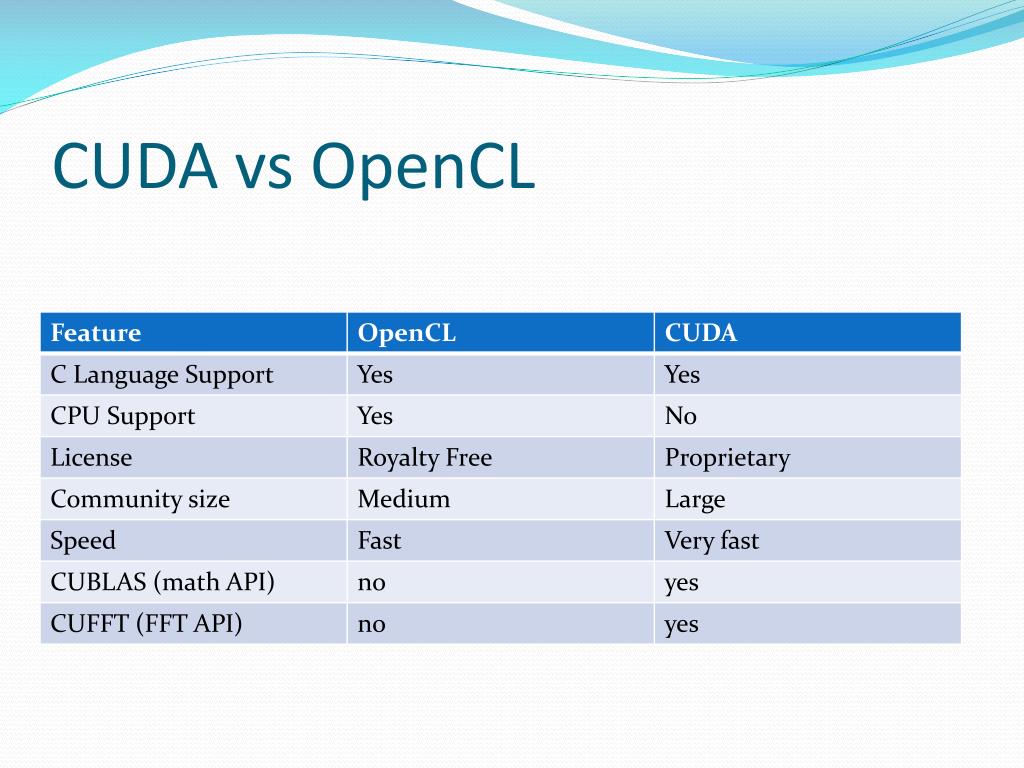 CUDA vs OpenCL

| Feature | OpenCL | CUDA |
|---|---|---|
| C Language Support | Yes | Yes |
| CPU Support | Yes | No |
| License | Royalty Free | Proprietary |
| Community size | Medium | Large |
| Speed | Fast | Very fast |
| CUBLAS (math API) | no | yes |
| CUFFT (FFT API) | no | yes |